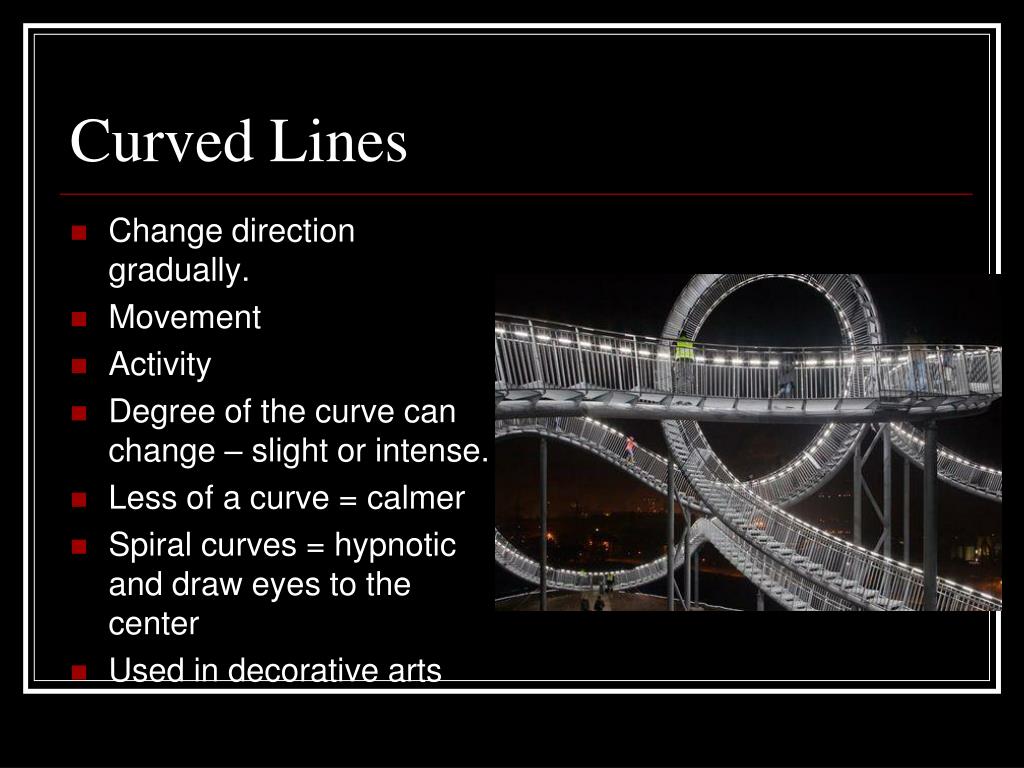 Curved Lines

- Change direction gradually.
- Movement
- Activity
- Degree of the curve can change – slight or intense.
- Less of a curve = calmer
- Spiral curves = hypnotic and draw eyes to the center
- Used in decorative arts